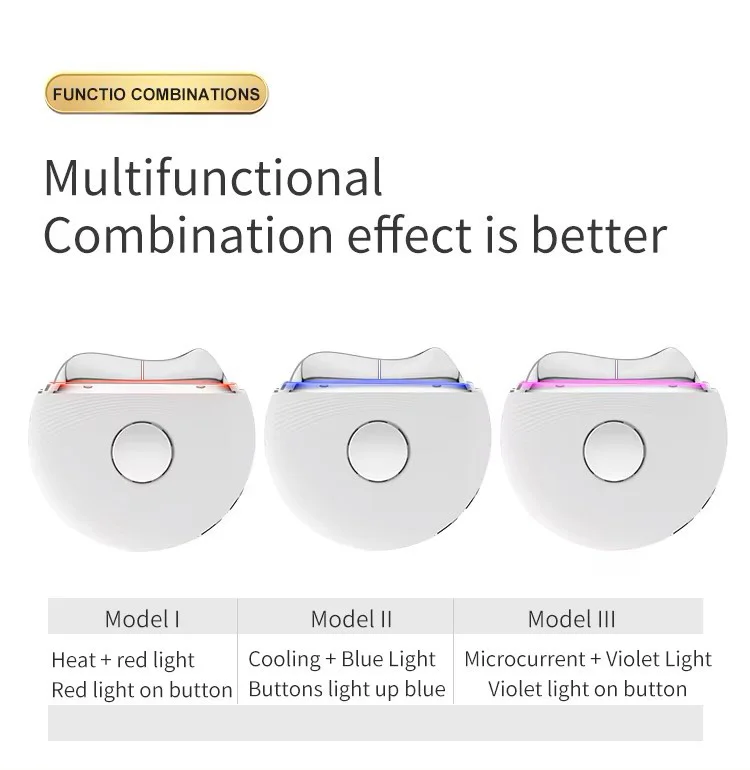 FUNCTIO COMBINATIONS

Multifunctional Combination effect is better

| Model I | Model II | Model III |
|---|---|---|
| Heat + red light Red light on button | Cooling + Blue Light Buttons light up blue | Microcurrent + Violet Light Violet light on button |